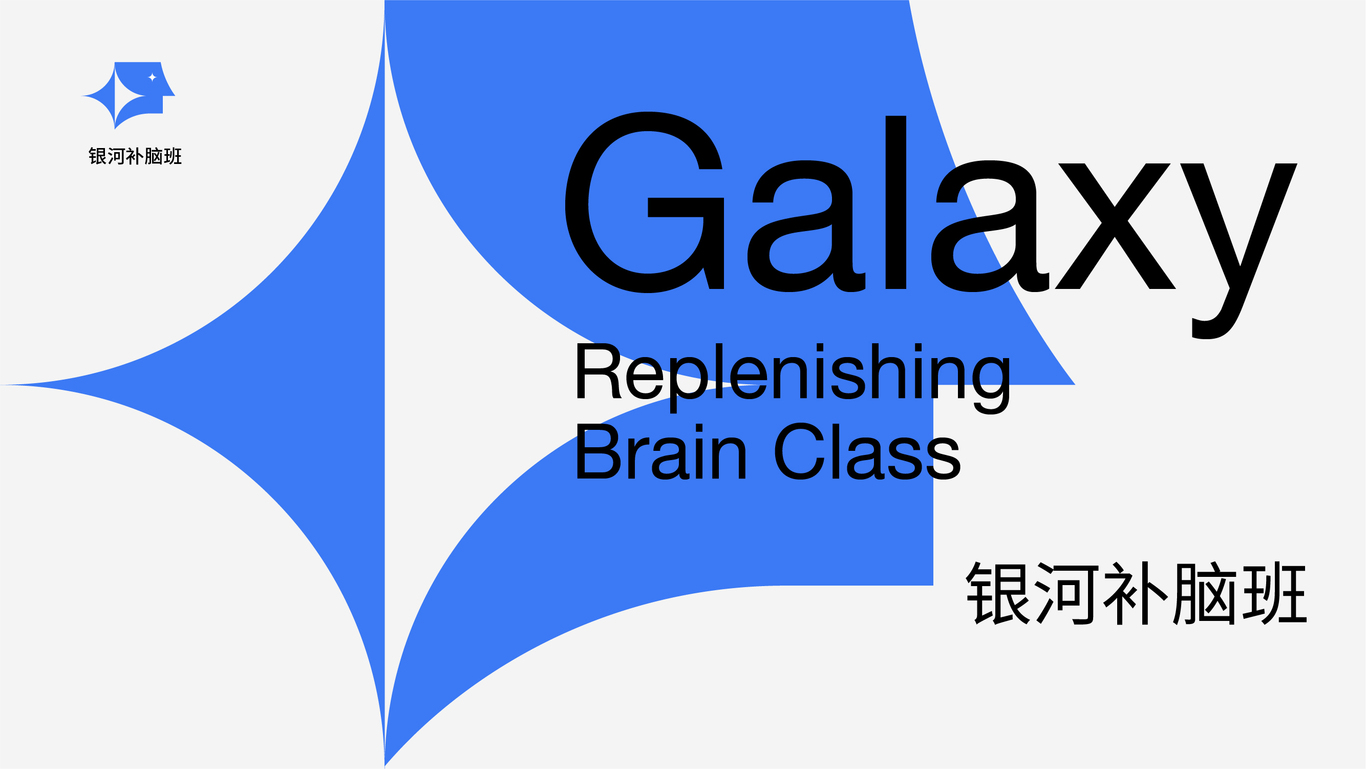 银河补脑班

Galaxy

Replenishing Brain Class

银河补脑班